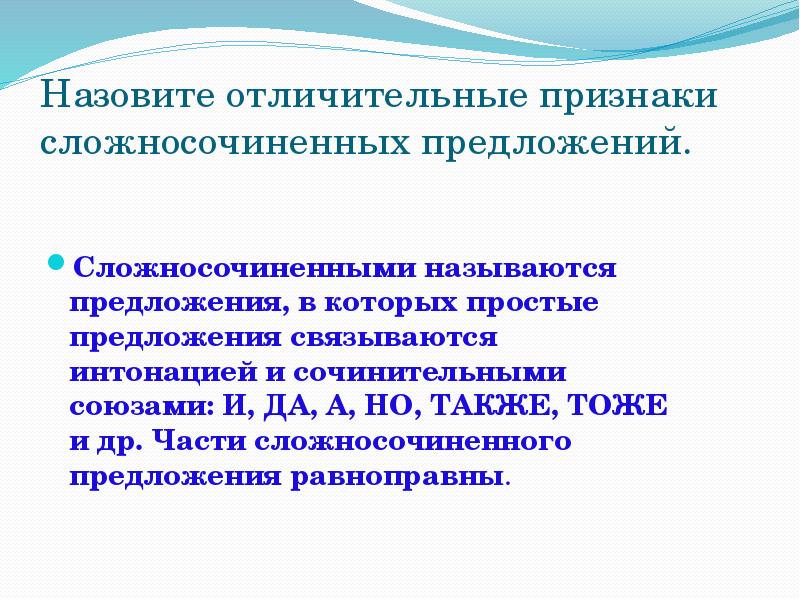 Назовите отличительные признаки сложносочиненных предложений.

Сложносочиненными называются предложения, в которых простые предложения связываются интонацией и сочинительными союзами: И, ДА, А, НО, ТАКЖЕ, ТОЖЕ и др. Части сложносочиненного предложения равноправны.